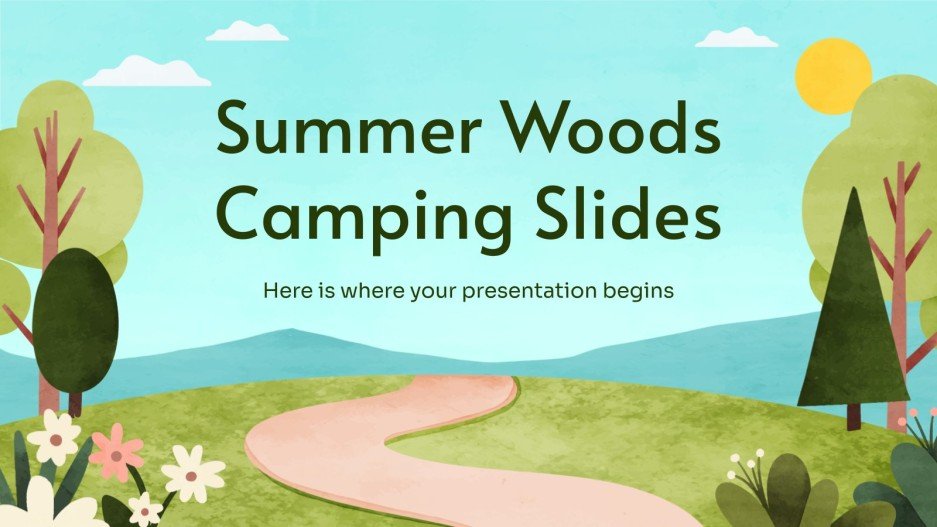 Summer Woods Camping Slides

Here is where your presentation begins